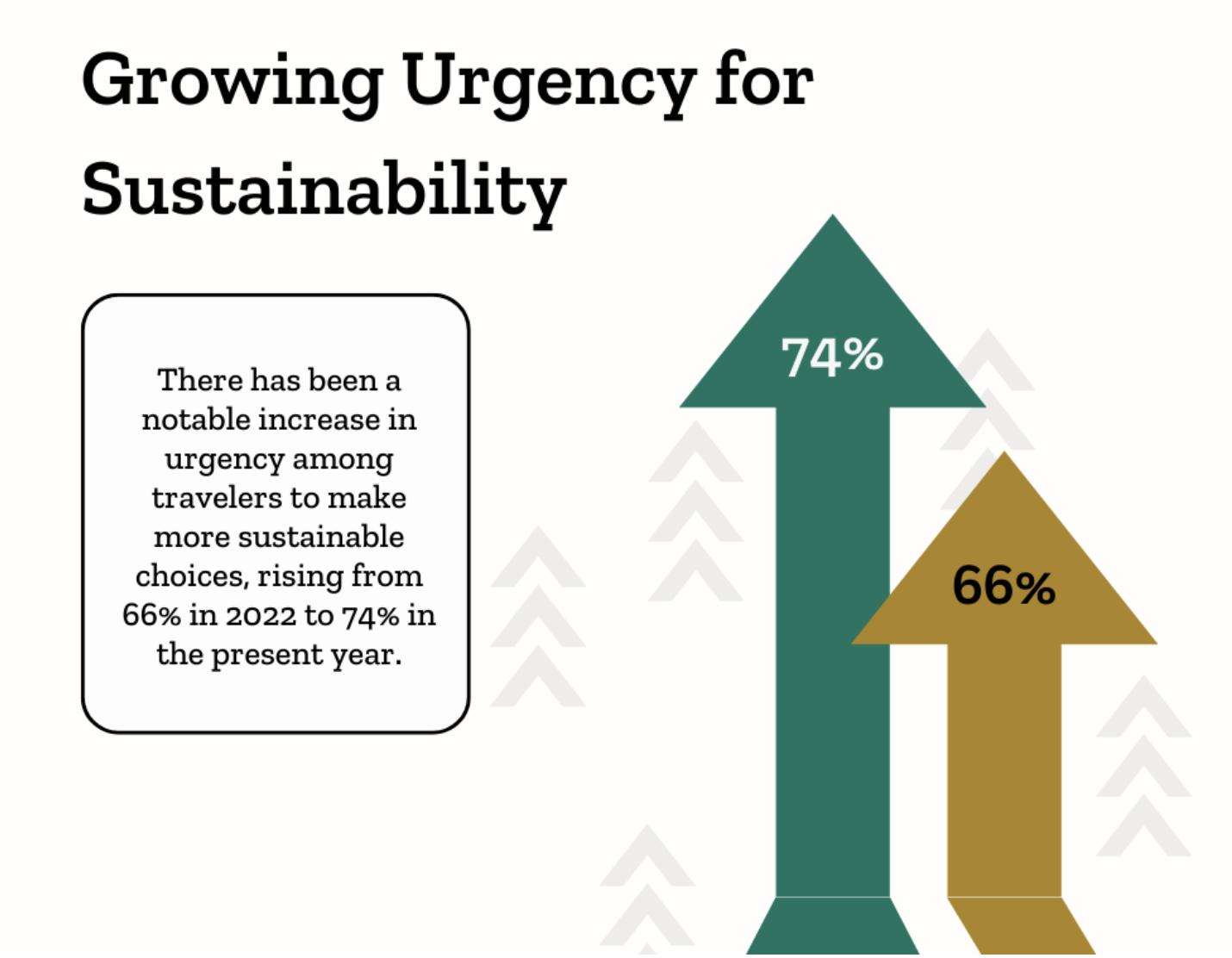 Growing Urgency for Sustainability

There has been a notable increase in urgency among travelers to make more sustainable choices, rising from 66% in 2022 to 74% in the present year.

74%

66%